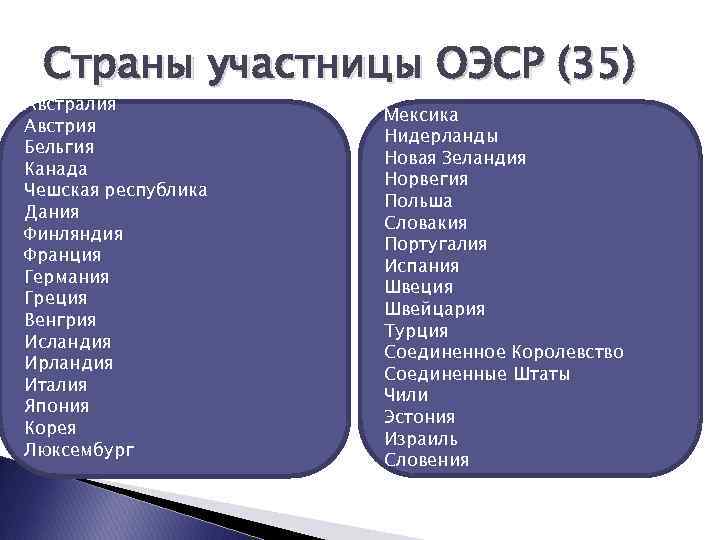 Страны участницы ОЭСР (35)

Австралия
Австрия
Бельгия
Канада
Чешская республика
Дания
Финляндия
Франция
Германия
Греция
Венгрия
Исландия
Ирландия
Италия
Япония
Корея
Люксембург

Мексика
Нидерланды
Новая Зеландия
Норвегия
Польша
Словакия
Португалия
Испания
Швеция
Швейцария
Турция
Соединенное Королевство
Соединенные Штаты
Чили
Эстония
Израиль
Словения